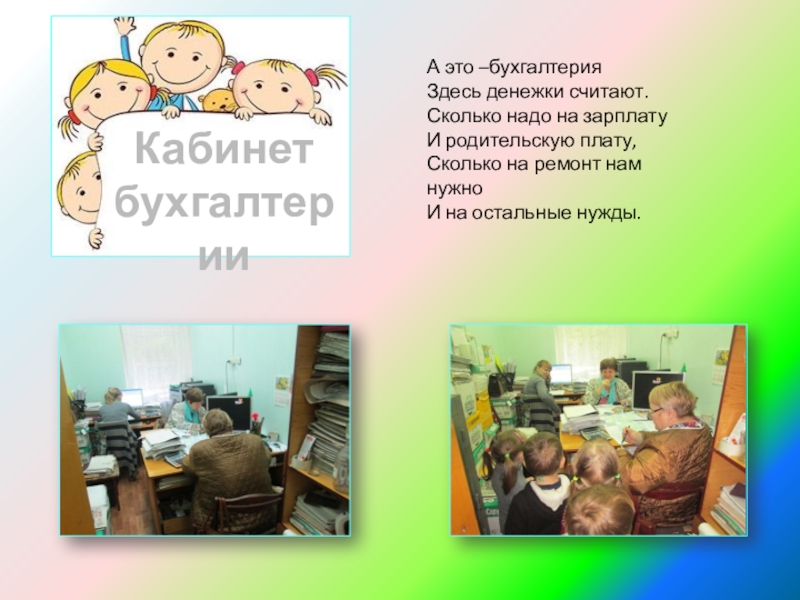 Кабинет бухгалтерии

А это –бухгалтерия
Здесь денежки считают.
Сколько надо на зарплату
И родительскую плату,
Сколько на ремонт нам нужно
И на остальные нужды.